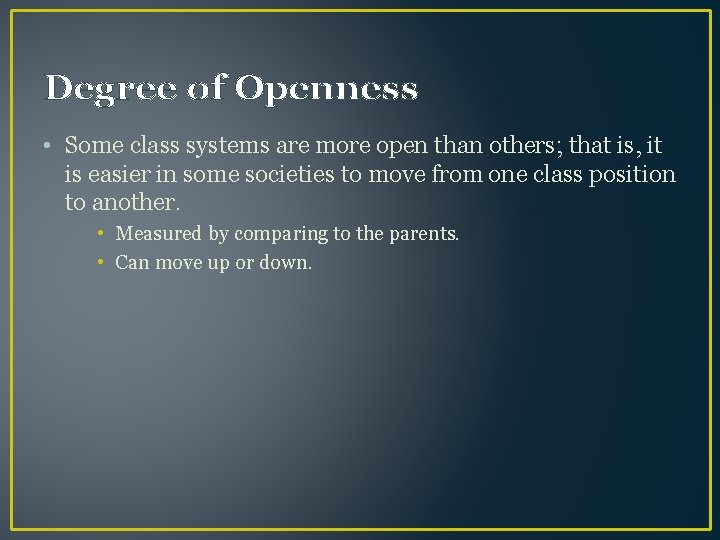 Degree of Openness

• Some class systems are more open than others; that is, it is easier in some societies to move from one class position to another.

• Measured by comparing to the parents.
• Can move up or down.